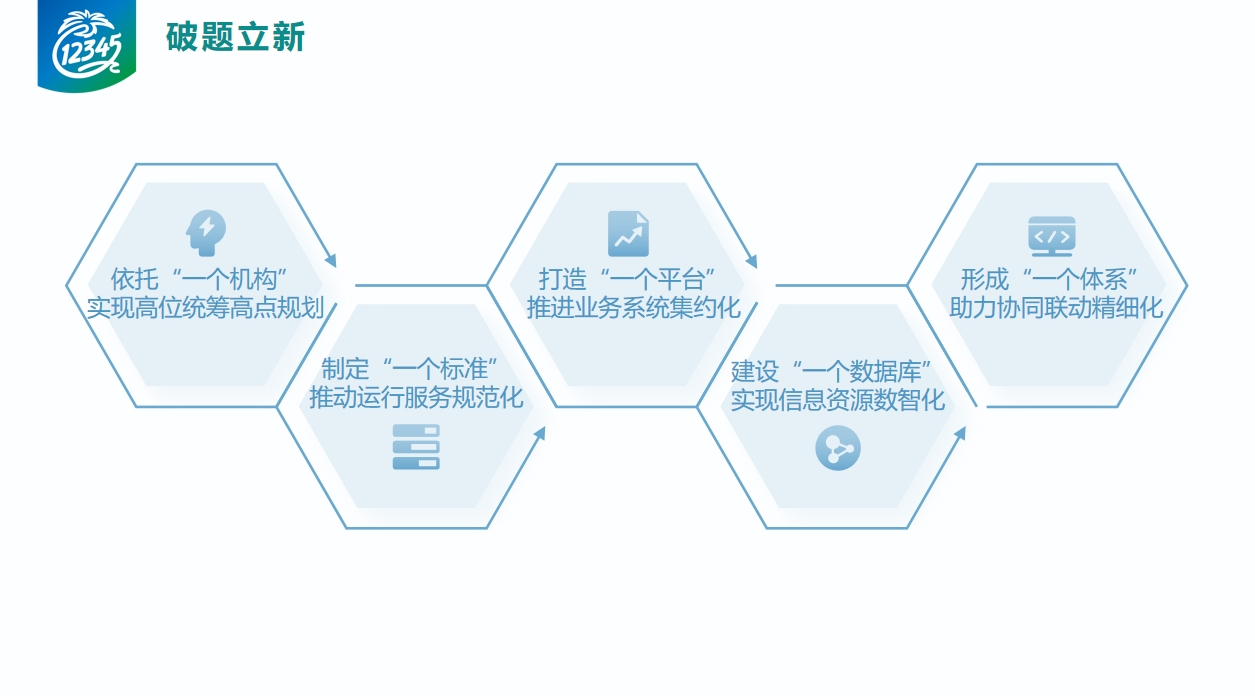 12345

破题立新

依托“一个机构”
实现高位统筹高点规划

制定“一个标准”
推动运行服务规范化

打造“一个平台”
推进业务系统集约化

建设“一个数据库”
实现信息资源数智化

形成“一个体系”
助力协同联动精细化